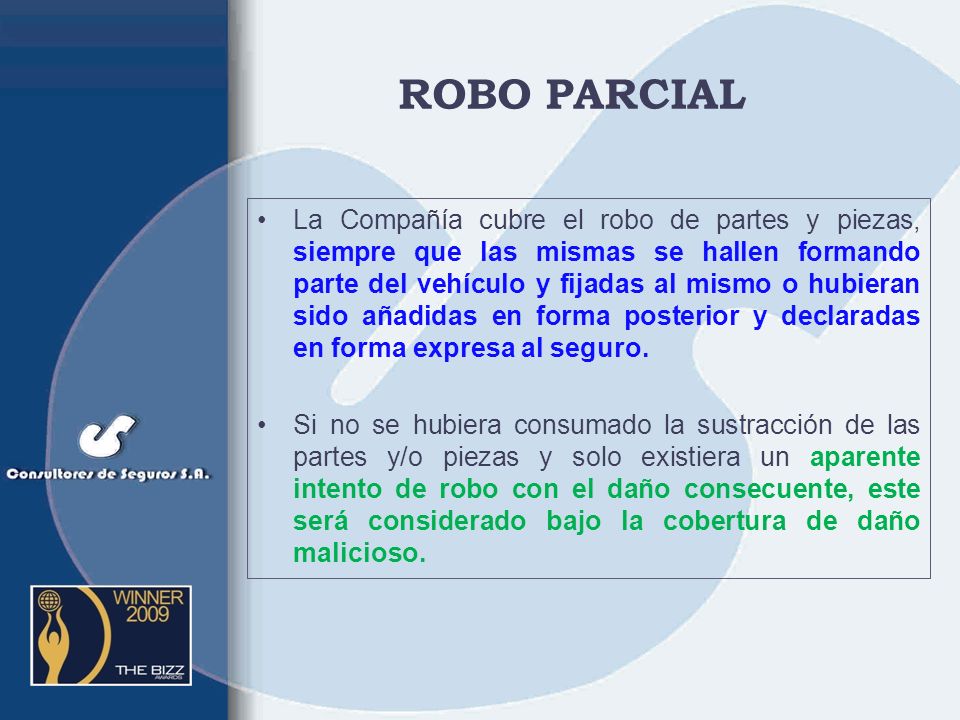 ROBO PARCIAL

• La Compañía cubre el robo de partes y piezas, siempre que las mismas se hallen formando parte del vehículo y fijadas al mismo o hubieran sido añadidas en forma posterior y declaradas en forma expresa al seguro.

• Si no se hubiera consumado la sustracción de las partes y/o piezas y solo existiera un aparente intento de robo con el daño consecuente, este será considerado bajo la cobertura de daño malicioso.

Consultores de Seguros S.A.

WINNER 2009
THE BIZZ AWARDS